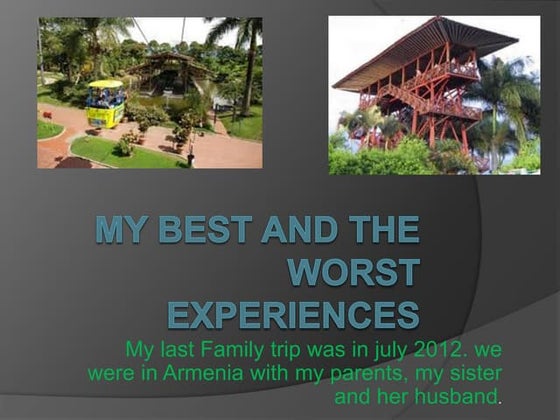 MY BEST AND THE WORST EXPERIENCES

My last Family trip was in july 2012. we were in Armenia with my parents, my sister and her husband.